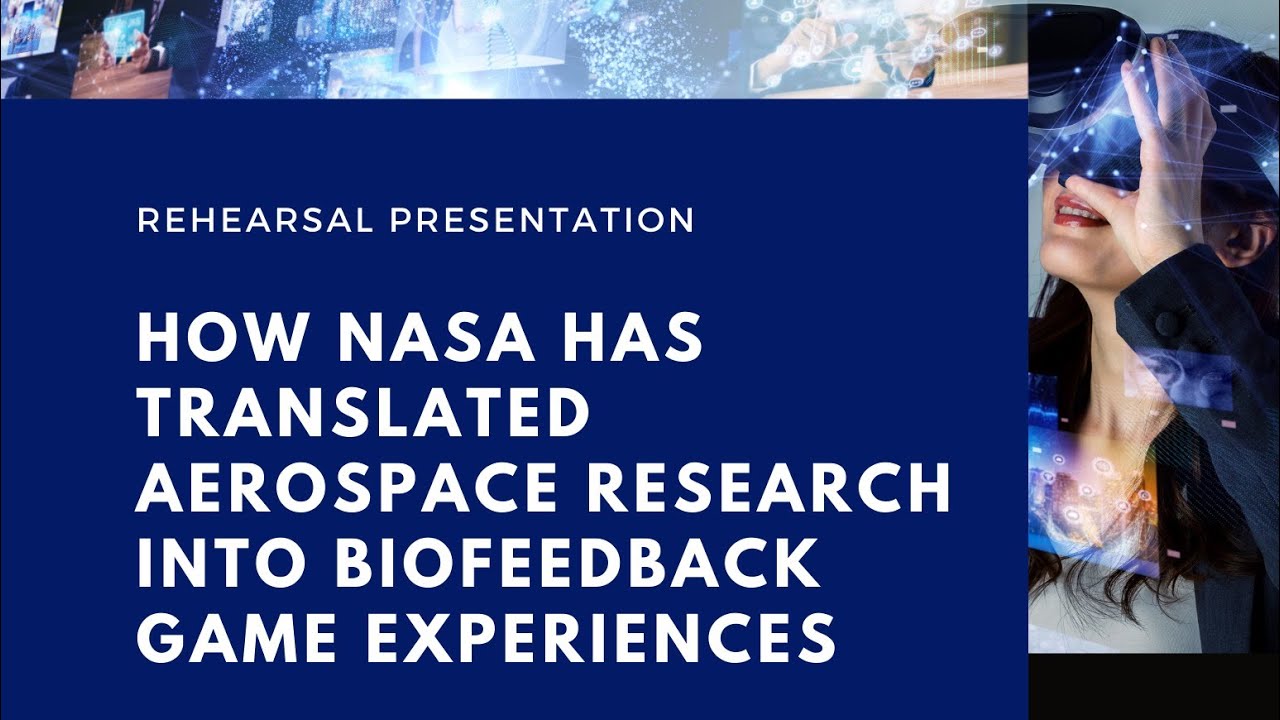 REHEARSAL PRESENTATION

HOW NASA HAS TRANSLATED AEROSPACE RESEARCH INTO BIOFEEDBACK GAME EXPERIENCES